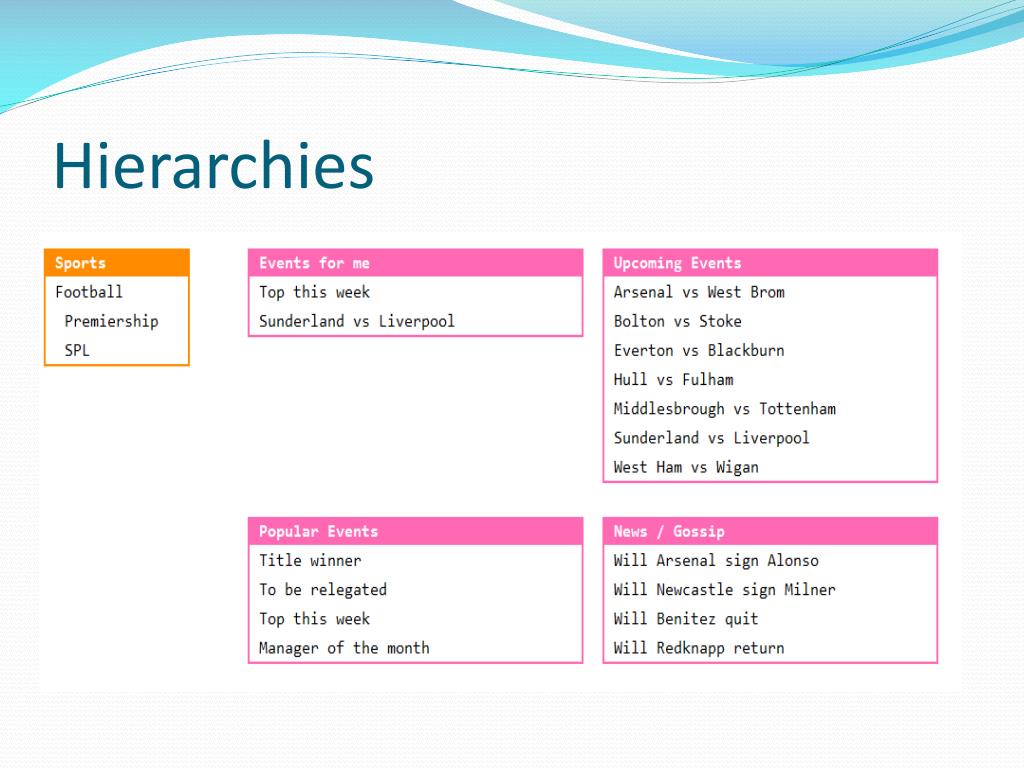 Hierarchies

Sports
Football
Premiership
SPL

Events for me
Top this week
Sunderland vs Liverpool

Upcoming Events
Arsenal vs West Brom
Bolton vs Stoke
Everton vs Blackburn
Hull vs Fulham
Middlesbrough vs Tottenham
Sunderland vs Liverpool
West Ham vs Wigan

Popular Events
Title winner
To be relegated
Top this week
Manager of the month

News / Gossip
Will Arsenal sign Alonso
Will Newcastle sign Milner
Will Benitez quit
Will Redknapp return